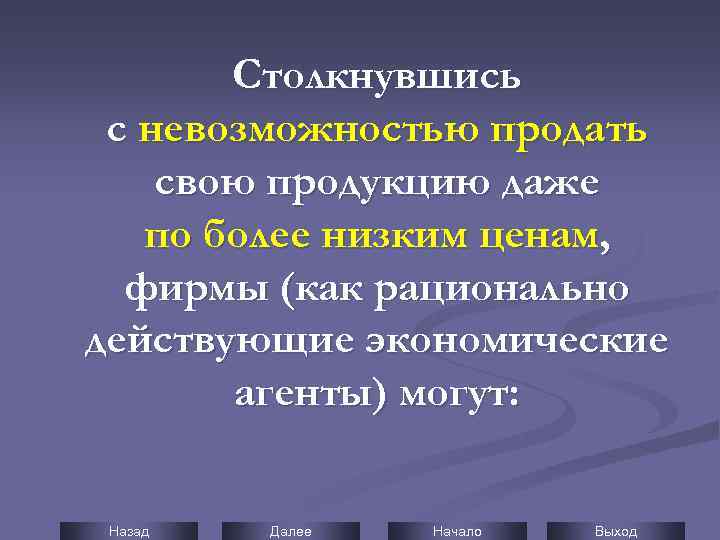 Столкнувшись с невозможностью продать свою продукцию даже по более низким ценам, фирмы (как рационально действующие экономические агенты) могут:

Назад Далее Начало Выход